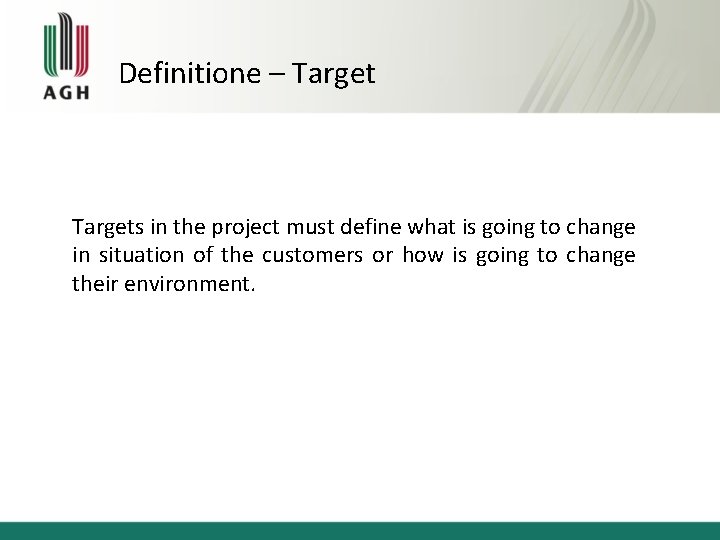 AGH

Definitione – Target

Targets in the project must define what is going to change in situation of the customers or how is going to change their environment.